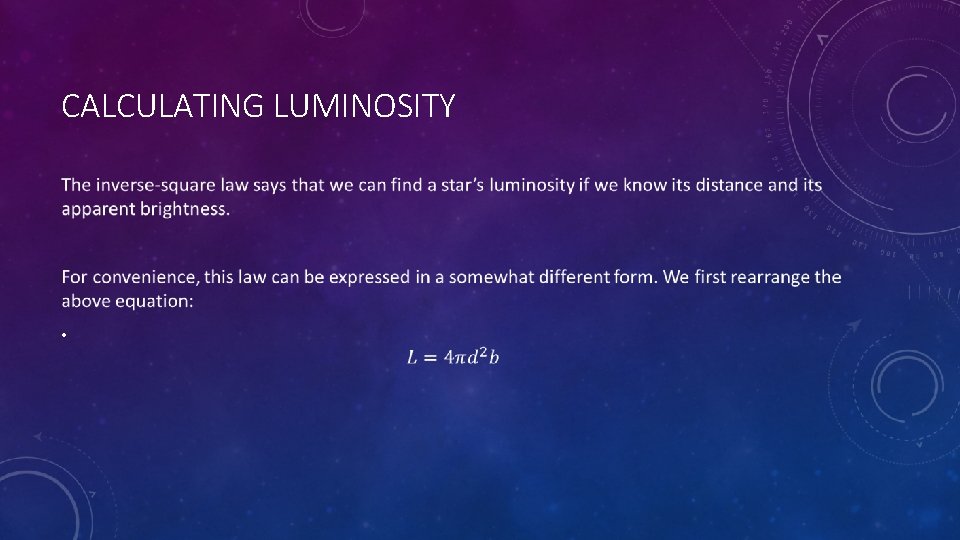 CALCULATING LUMINOSITY

The inverse-square law says that we can find a star's luminosity if we know its distance and its apparent brightness.

For convenience, this law can be expressed in a somewhat different form. We first rearrange the above equation:

•

$L = 4\pi d^2 b$